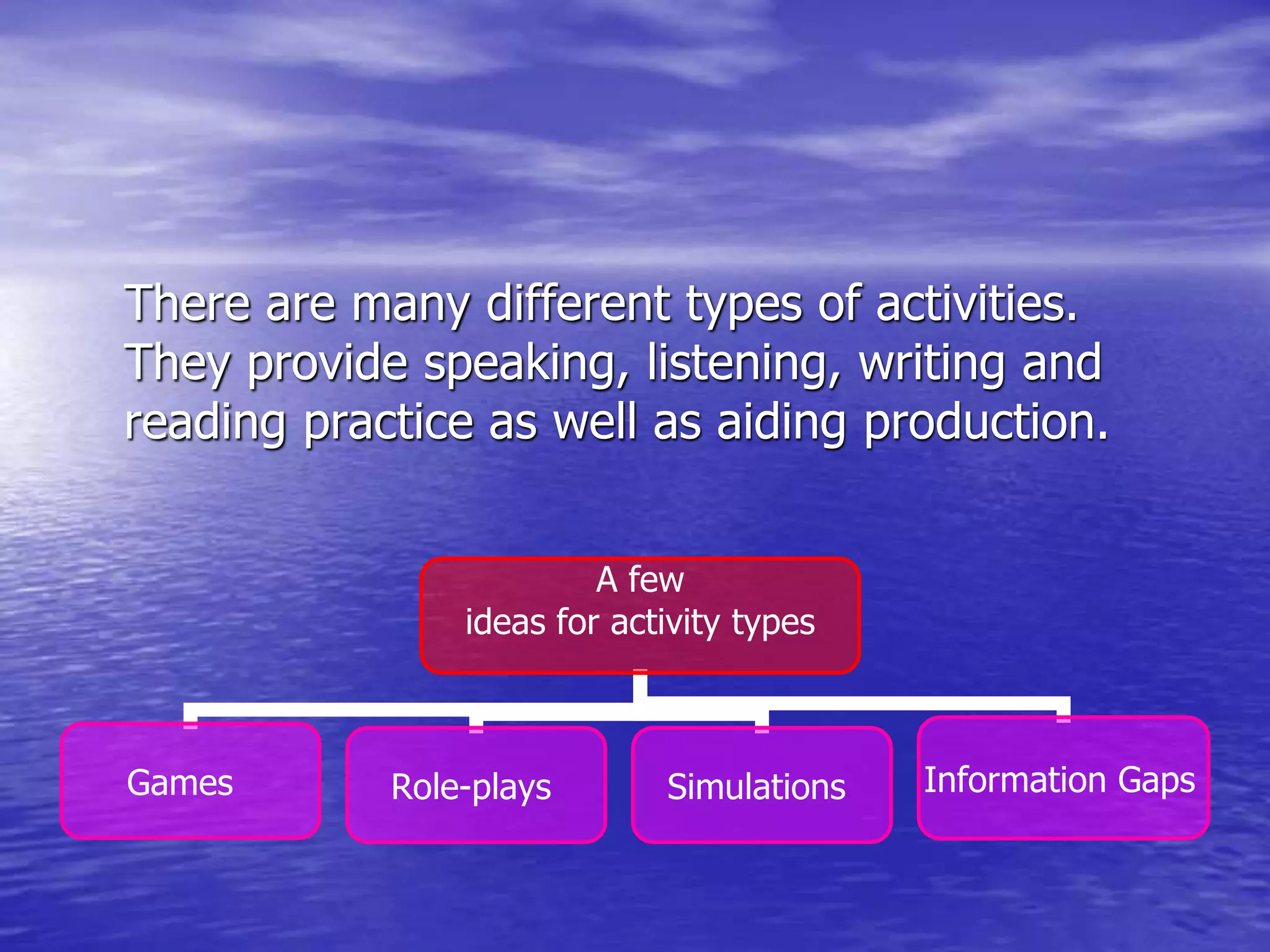 There are many different types of activities. They provide speaking, listening, writing and reading practice as well as aiding production.

A few
ideas for activity types

Games

Role-plays

Simulations

Information Gaps